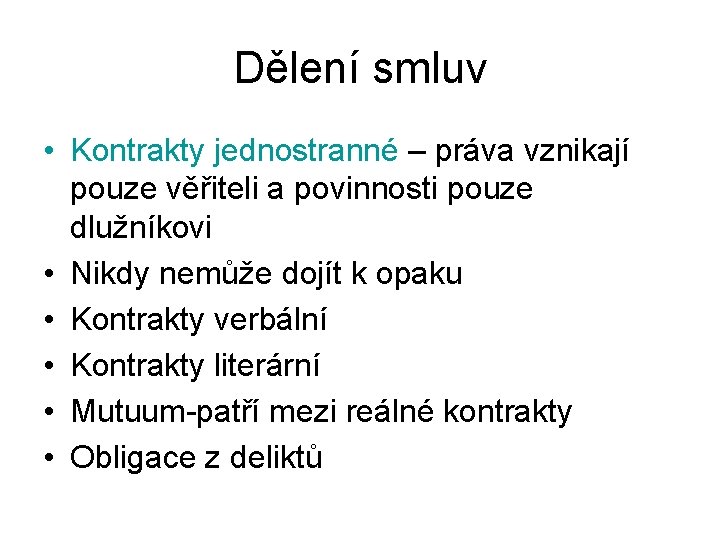 Dělení smluv

• Kontrakty jednostranné – práva vznikají pouze věřiteli a povinnosti pouze dlužníkovi
• Nikdy nemůže dojít k opaku
• Kontrakty verbální
• Kontrakty literární
• Mutuum-patří mezi reálné kontrakty
• Obligace z deliktů